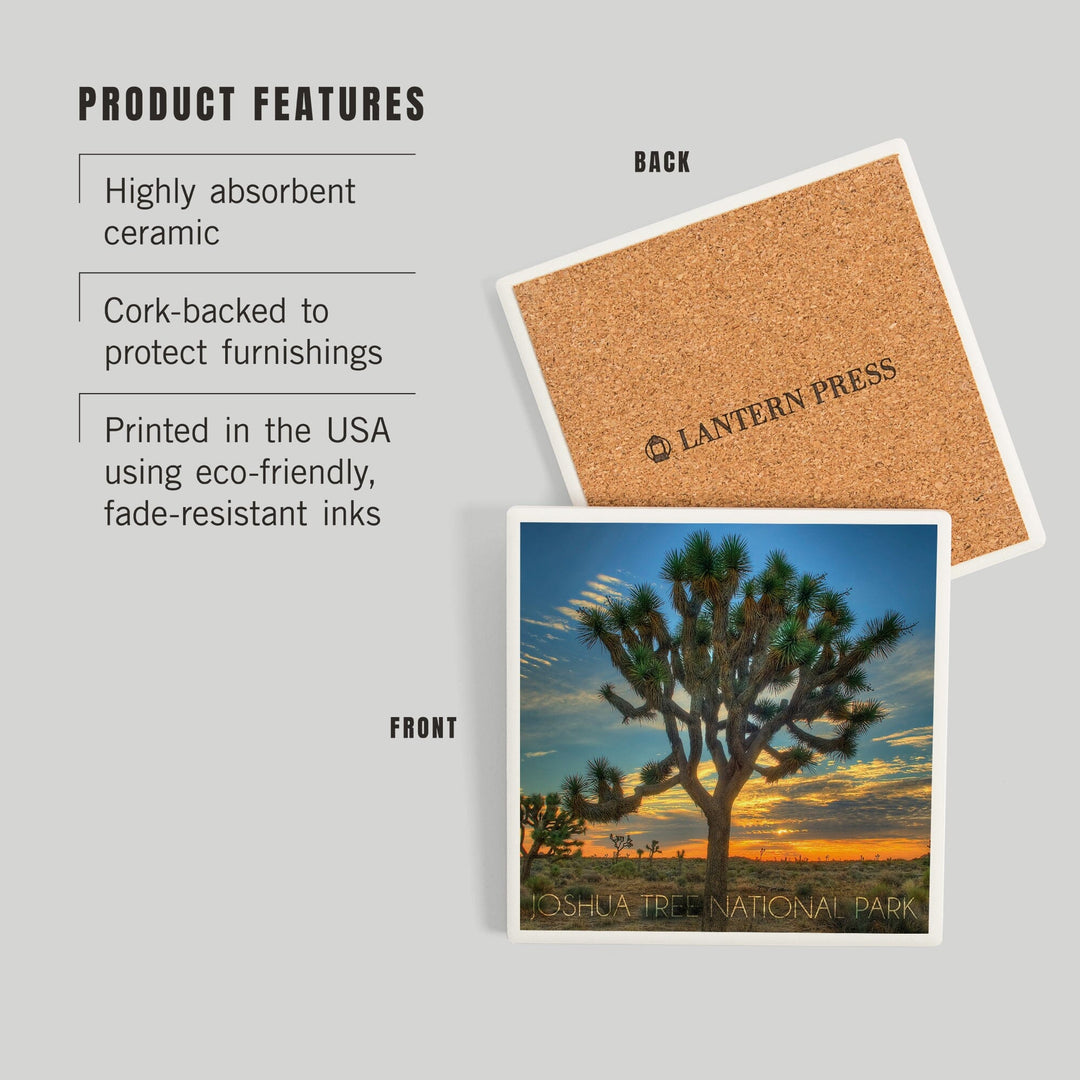 PRODUCT FEATURES

Highly absorbent ceramic

Cork-backed to protect furnishings

Printed in the USA using eco-friendly, fade-resistant inks

BACK

LANTERN PRESS

FRONT

JOSHUA TREE NATIONAL PARK